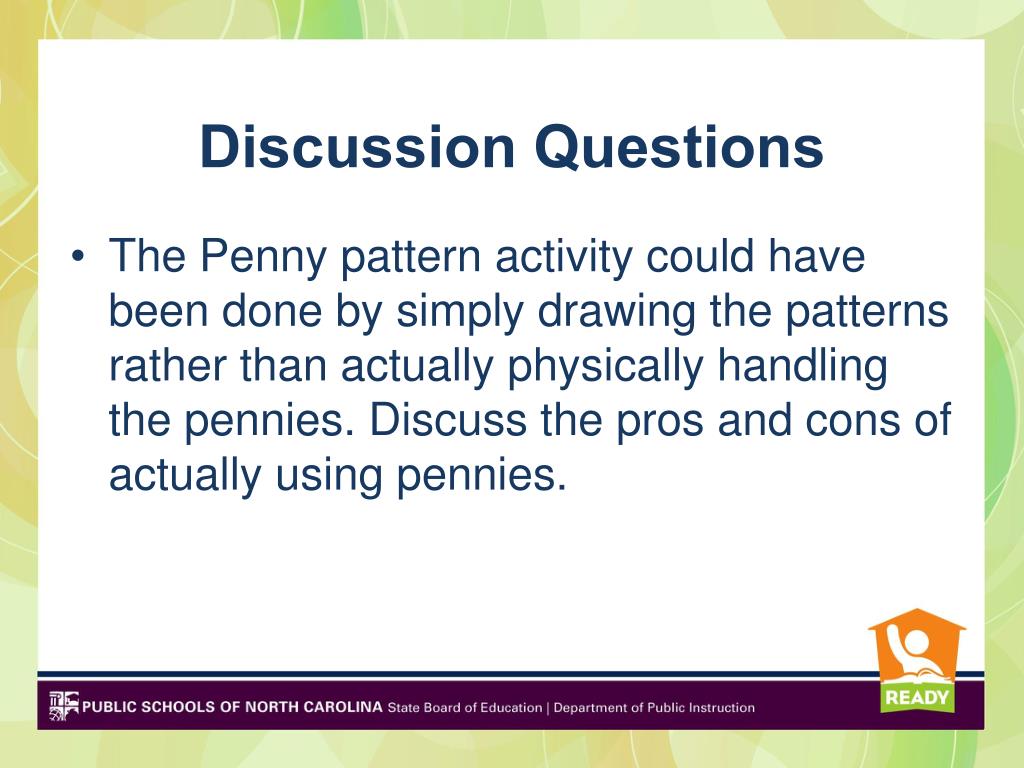 Discussion Questions

• The Penny pattern activity could have been done by simply drawing the patterns rather than actually physically handling the pennies. Discuss the pros and cons of actually using pennies.

PUBLIC SCHOOLS OF NORTH CAROLINA State Board of Education | Department of Public Instruction

READY